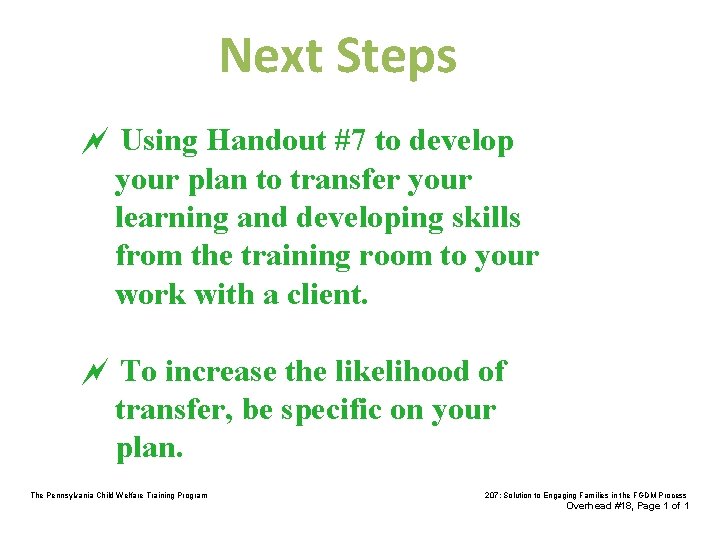 Next Steps

Using Handout #7 to develop your plan to transfer your learning and developing skills from the training room to your work with a client.

To increase the likelihood of transfer, be specific on your plan.

The Pennsylvania Child Welfare Training Program

207: Solution to Engaging Families in the FGDM Process
Overhead #18, Page 1 of 1